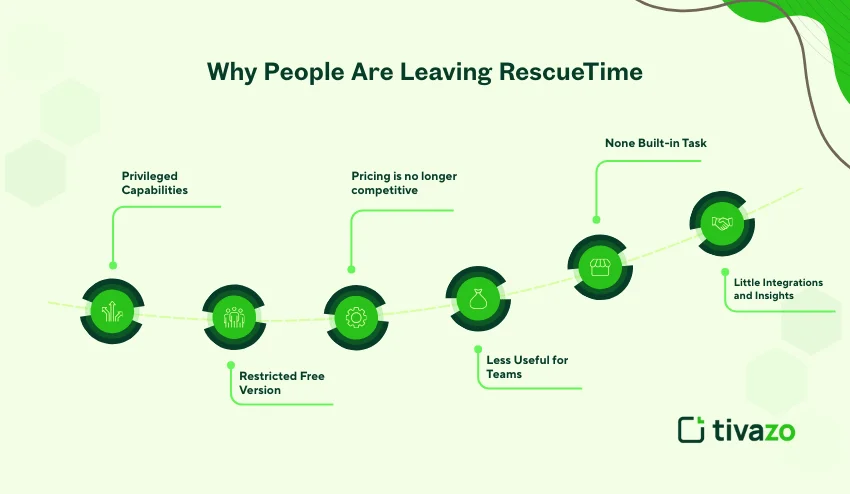 Why People Are Leaving RescueTime

Privileged Capabilities

Restricted Free Version

Pricing is no longer competitive

Less Useful for Teams

None Built-in Task

Little Integrations and Insights

tivazo